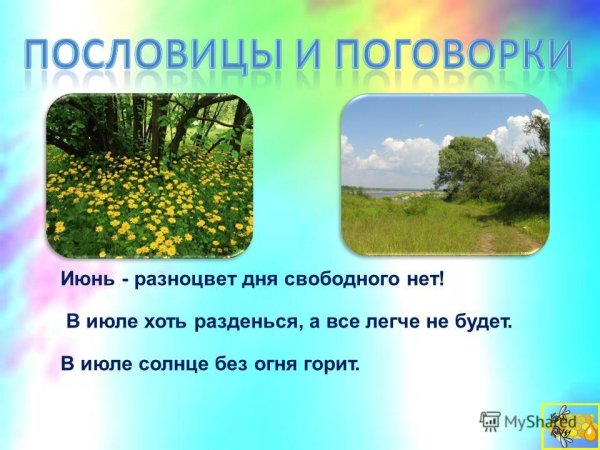 ПОСЛОВИЦЫ И ПОГОВОРКИ

Июнь - разноцвет дня свободного нет!

В июле хоть разденься, а все легче не будет.

В июле солнце без огня горит.

MyShared